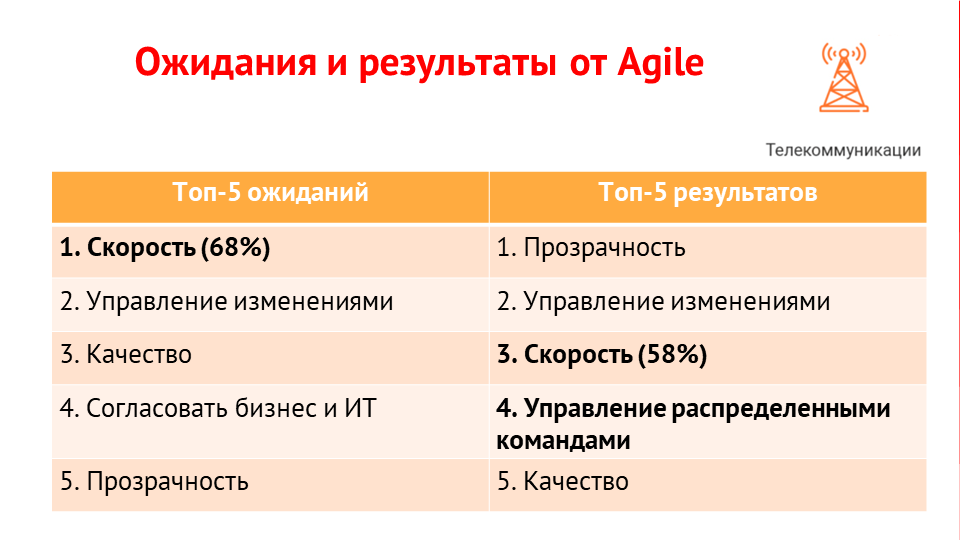 Ожидания и результаты от Agile

Телекоммуникации

| Топ-5 ожиданий | Топ-5 результатов |
|---|---|
| **1. Скорость (68%)** | 1. Прозрачность |
| 2. Управление изменениями | 2. Управление изменениями |
| 3. Качество | **3. Скорость (58%)** |
| 4. Согласовать бизнес и ИТ | **4. Управление распределенными командами** |
| 5. Прозрачность | 5. Качество |